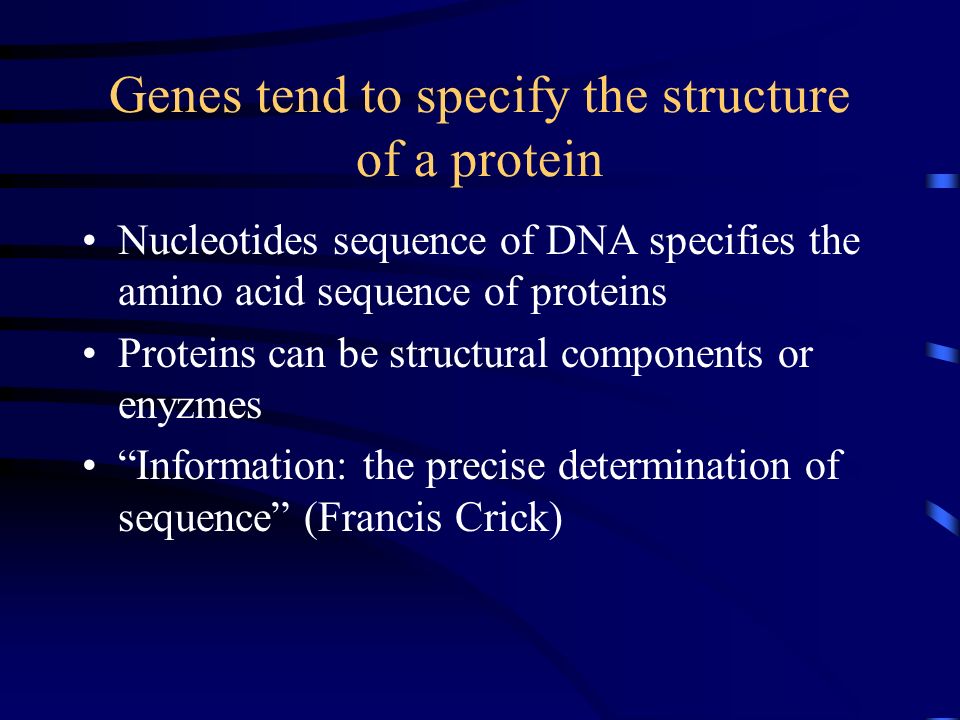 Genes tend to specify the structure of a protein

• Nucleotides sequence of DNA specifies the amino acid sequence of proteins
• Proteins can be structural components or enyzmes
• “Information: the precise determination of sequence” (Francis Crick)